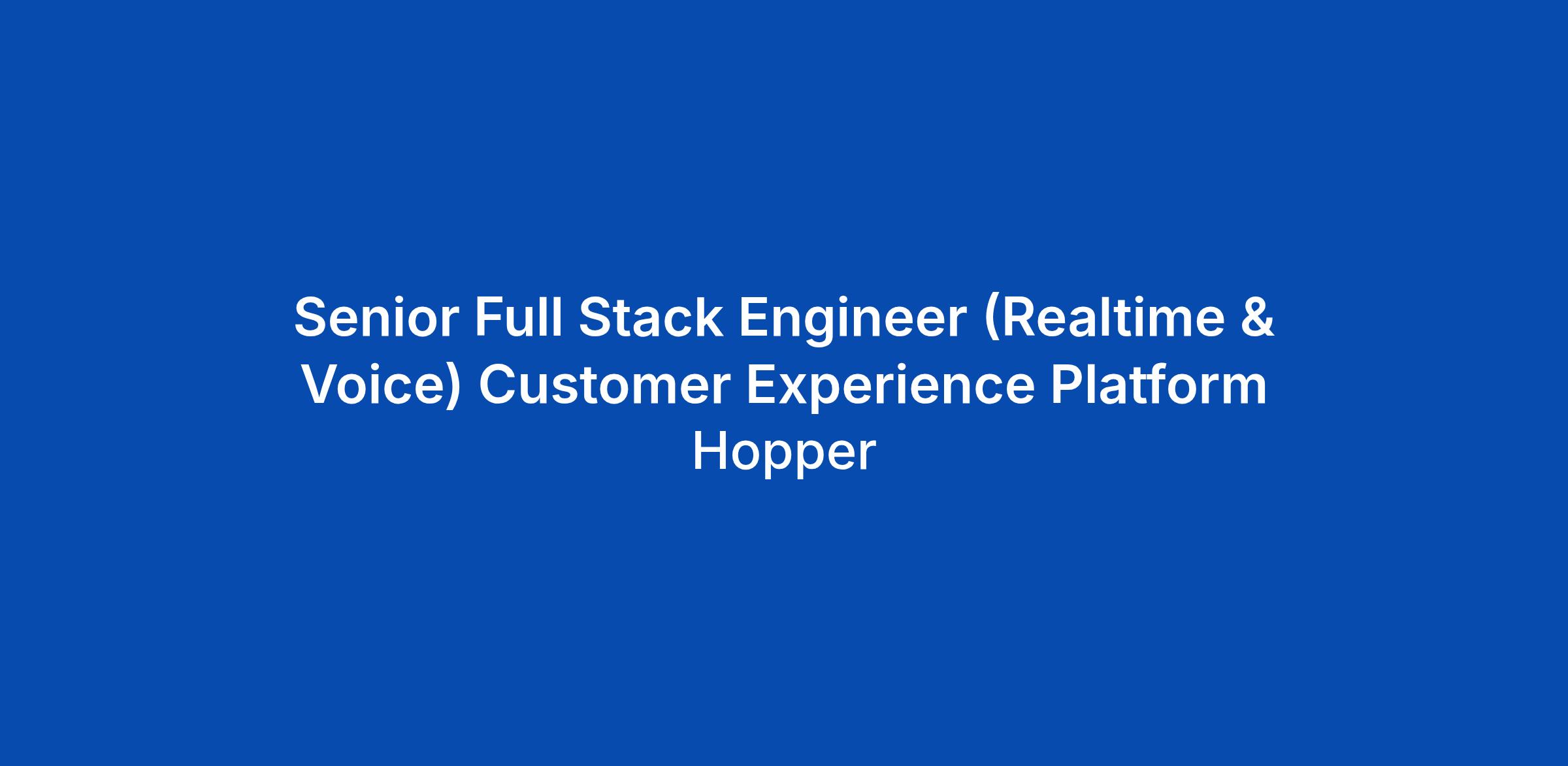 Senior Full Stack Engineer (Realtime & Voice) Customer Experience Platform

Hopper